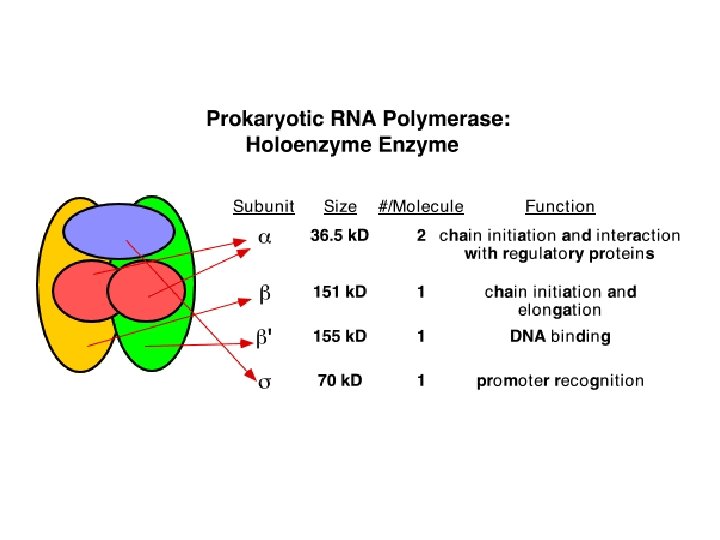 Prokaryotic RNA Polymerase:
Holoenzyme Enzyme

| Subunit | Size | #/Molecule | Function |
|---|---|---|---|
| $\alpha$ | 36.5 kD | 2 | chain initiation and interaction with regulatory proteins |
| $\beta$ | 151 kD | 1 | chain initiation and elongation |
| $\beta'$ | 155 kD | 1 | DNA binding |
| $\sigma$ | 70 kD | 1 | promoter recognition |